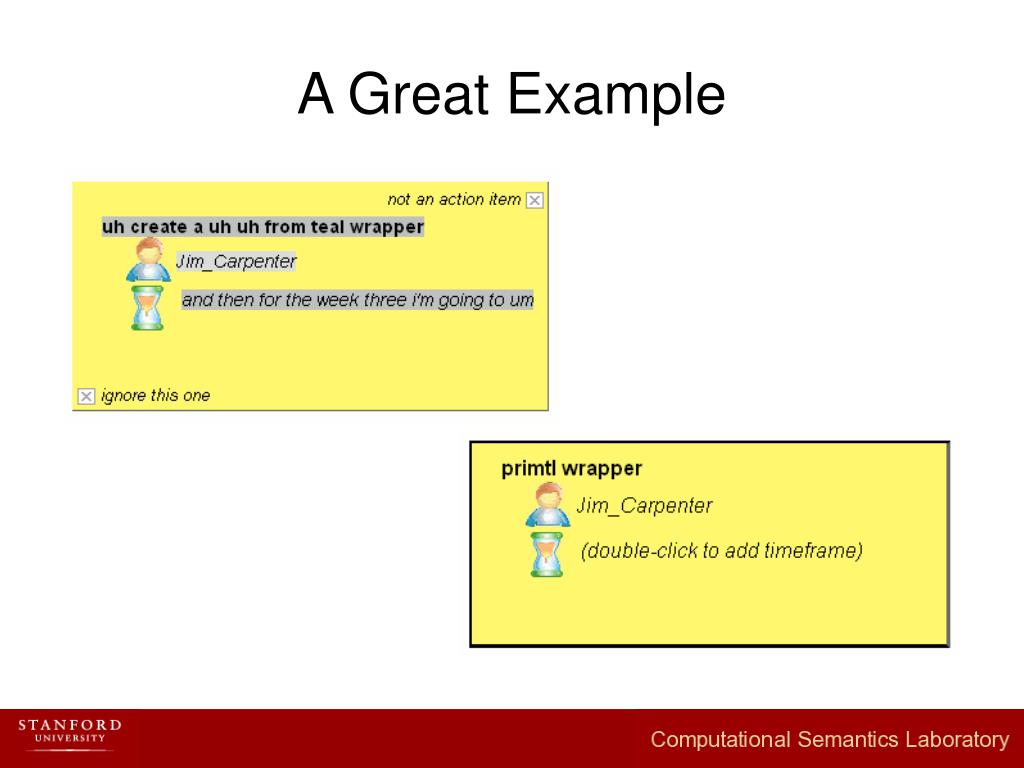 A Great Example

not an action item

uh create a uh uh from teal wrapper

Jim_Carpenter

and then for the week three i'm going to um

ignore this one

primtl wrapper

Jim_Carpenter

(double-click to add timeframe)

STANFORD UNIVERSITY

Computational Semantics Laboratory